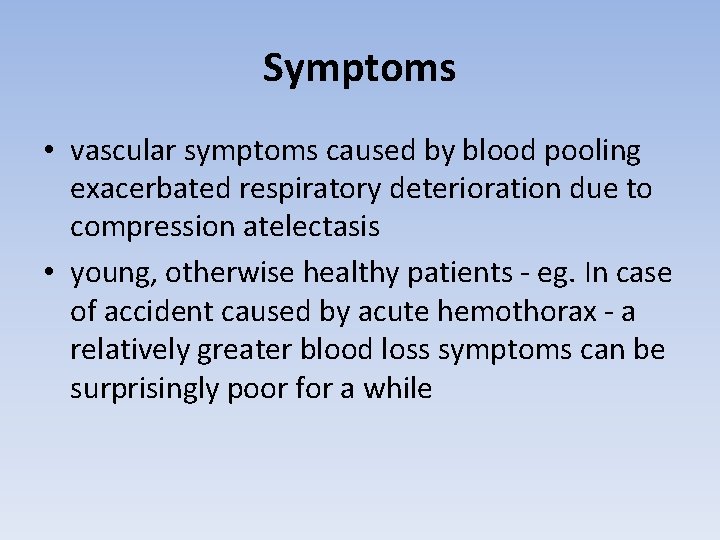 Symptoms

• vascular symptoms caused by blood pooling exacerbated respiratory deterioration due to compression atelectasis

• young, otherwise healthy patients - eg. In case of accident caused by acute hemothorax - a relatively greater blood loss symptoms can be surprisingly poor for a while